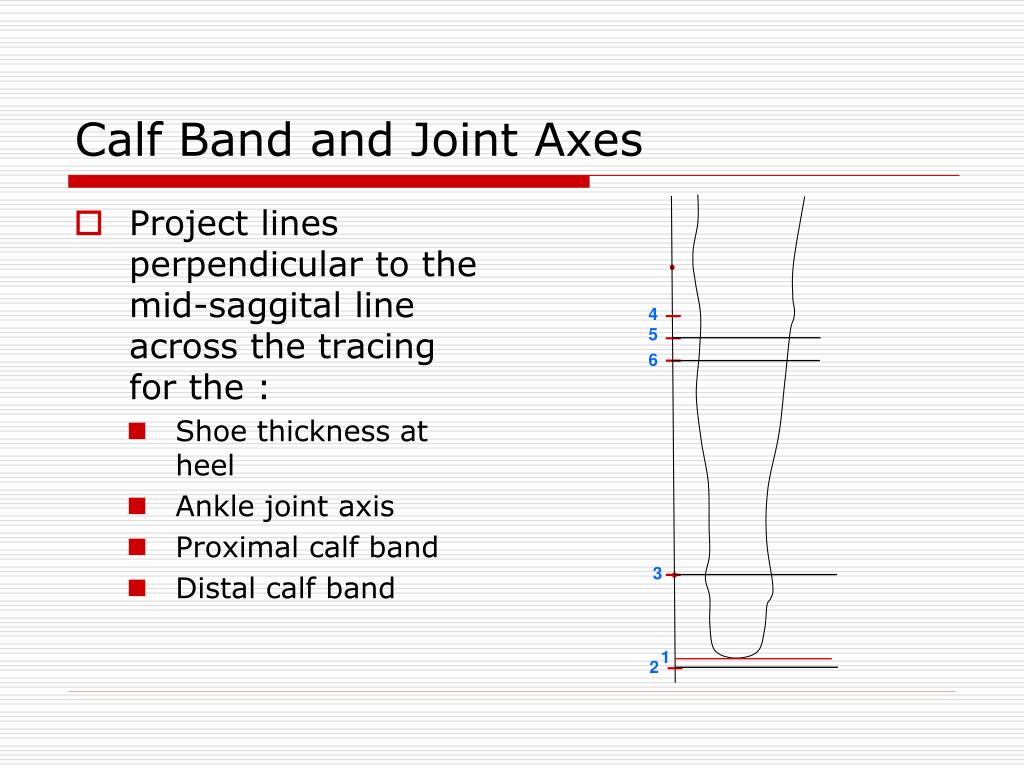 Calf Band and Joint Axes

Project lines perpendicular to the mid-saggital line across the tracing for the :

Shoe thickness at heel
Ankle joint axis
Proximal calf band
Distal calf band

4
5
6
3
1
2